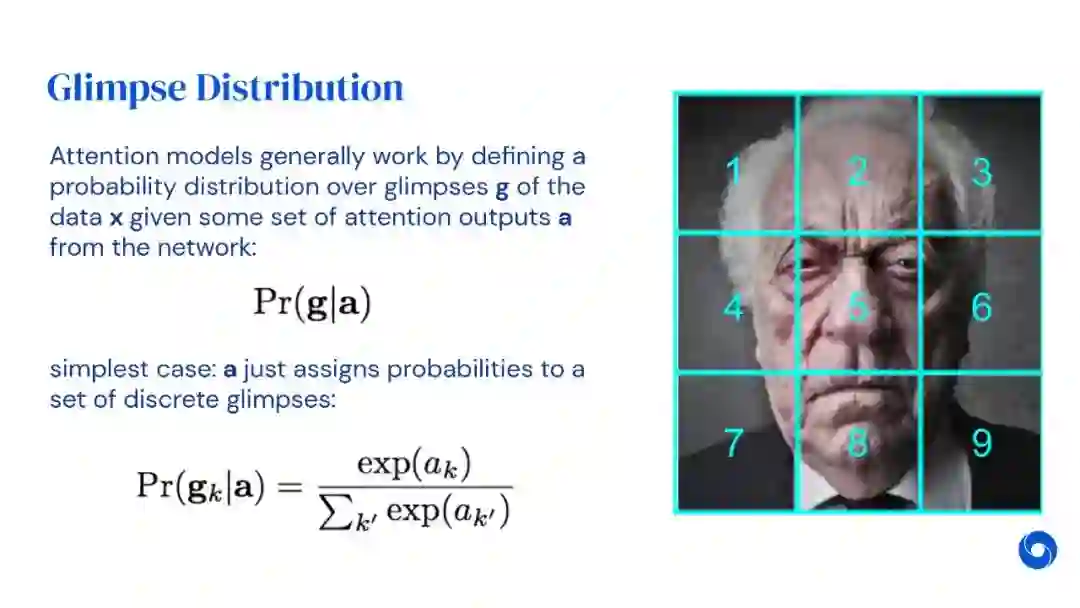 Glimpse Distribution

Attention models generally work by defining a probability distribution over glimpses **g** of the data **x** given some set of attention outputs **a** from the network:

$\Pr(\mathbf{g}|\mathbf{a})$

simplest case: **a** just assigns probabilities to a set of discrete glimpses:

$\Pr(\mathbf{g}_k|\mathbf{a}) = \frac{\exp(a_k)}{\sum_{k'} \exp(a_{k'})}$

1 2 3
4 5 6
7 8 9